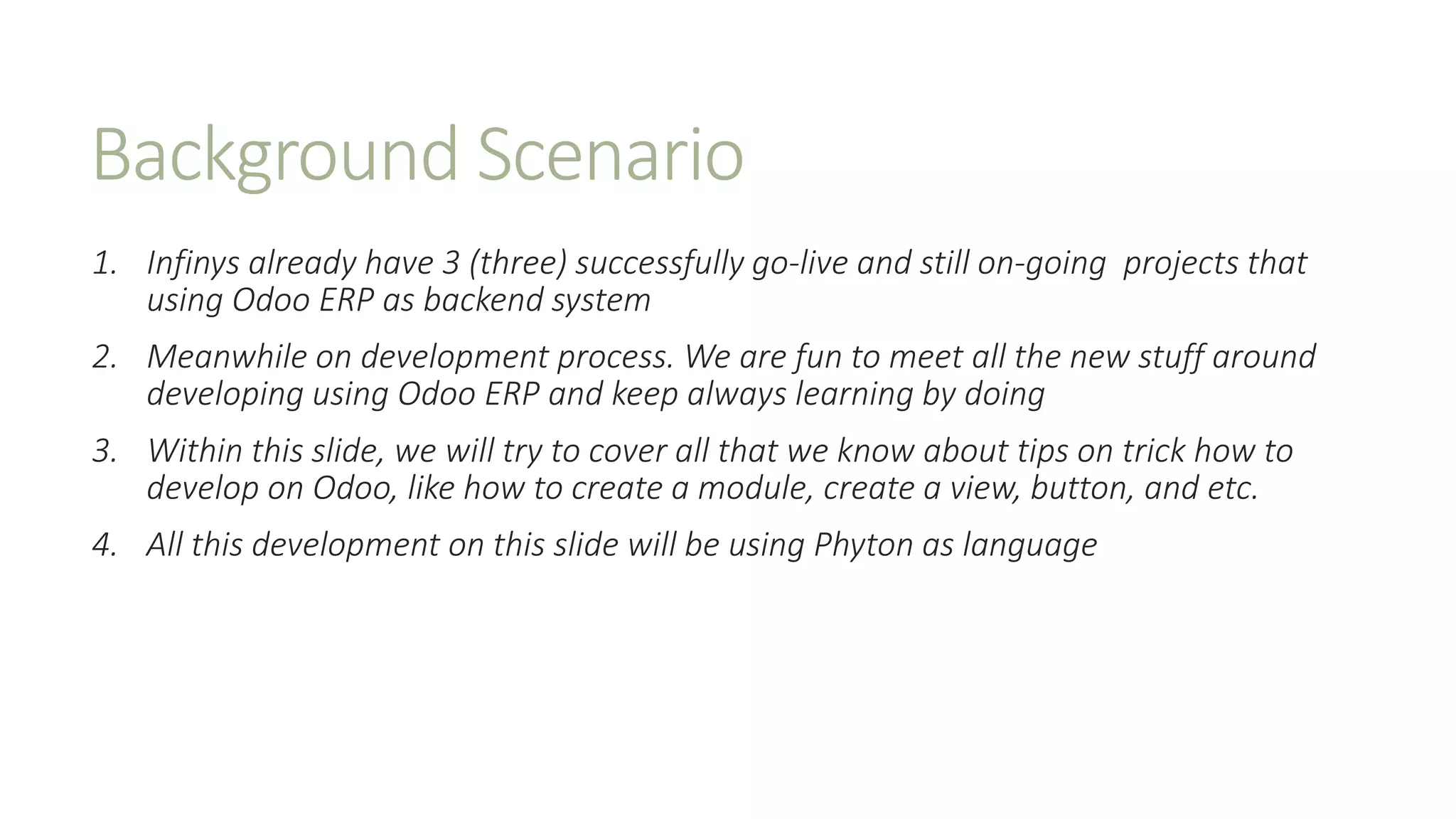 Background Scenario

1. Infinys already have 3 (three) successfully go-live and still on-going projects that using Odoo ERP as backend system
2. Meanwhile on development process. We are fun to meet all the new stuff around developing using Odoo ERP and keep always learning by doing
3. Within this slide, we will try to cover all that we know about tips on trick how to develop on Odoo, like how to create a module, create a view, button, and etc.
4. All this development on this slide will be using Phyton as language